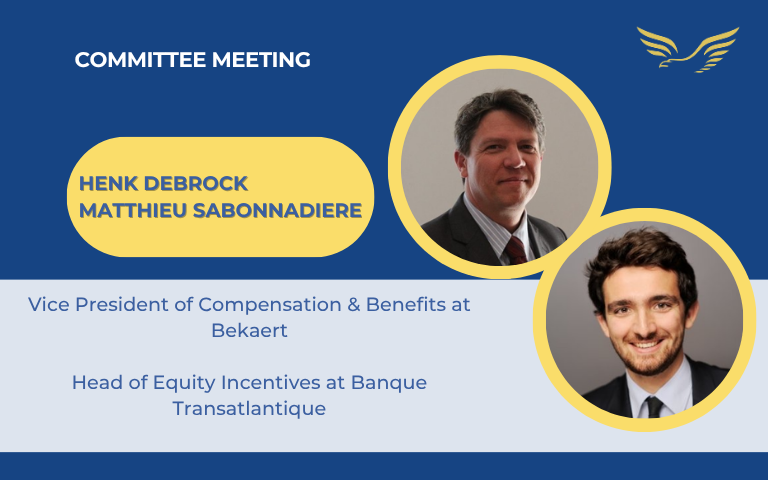 COMMITTEE MEETING

HENK DEBROCK
MATTHIEU SABONNADIERE

Vice President of Compensation & Benefits at Bekaert

Head of Equity Incentives at Banque Transatlantique